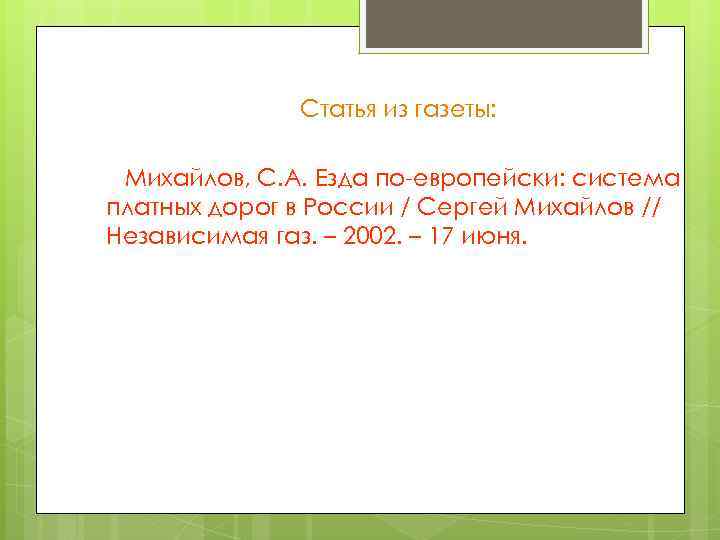 Статья из газеты:

Михайлов, С.А. Езда по-европейски: система платных дорог в России / Сергей Михайлов // Независимая газ. – 2002. – 17 июня.